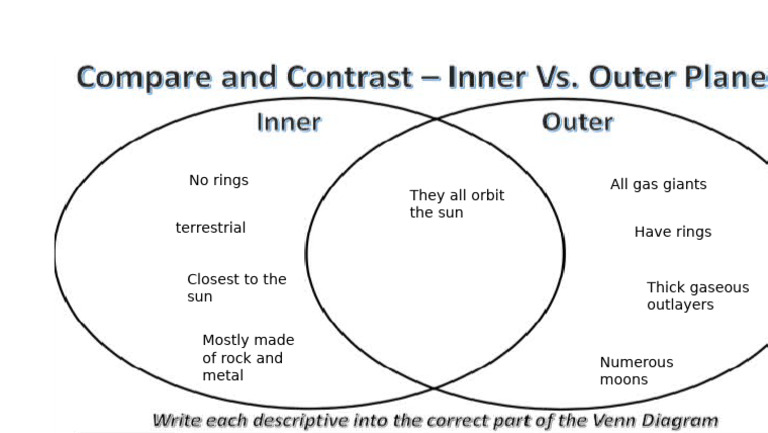 Compare and Contrast – Inner Vs. Outer Plane

Inner

Outer

No rings

terrestrial

Closest to the sun

Mostly made of rock and metal

They all orbit the sun

All gas giants

Have rings

Thick gaseous outlayers

Numerous moons

Write each descriptive into the correct part of the Venn Diagram